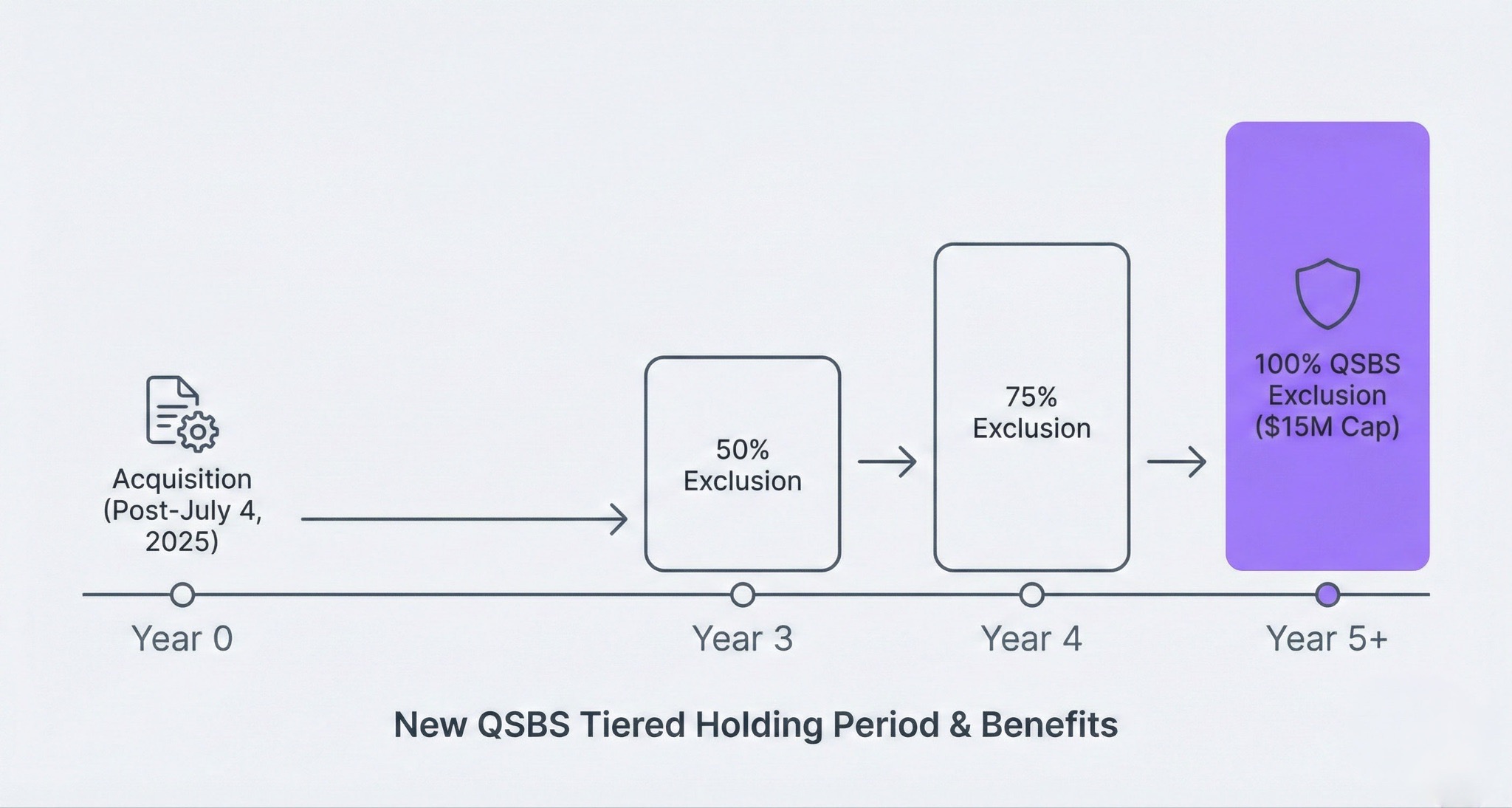 Acquisition (Post-July 4, 2025)

50% Exclusion

75% Exclusion

100% QSBS Exclusion ($15M Cap)

Year 0

Year 3

Year 4

Year 5+

New QSBS Tiered Holding Period & Benefits